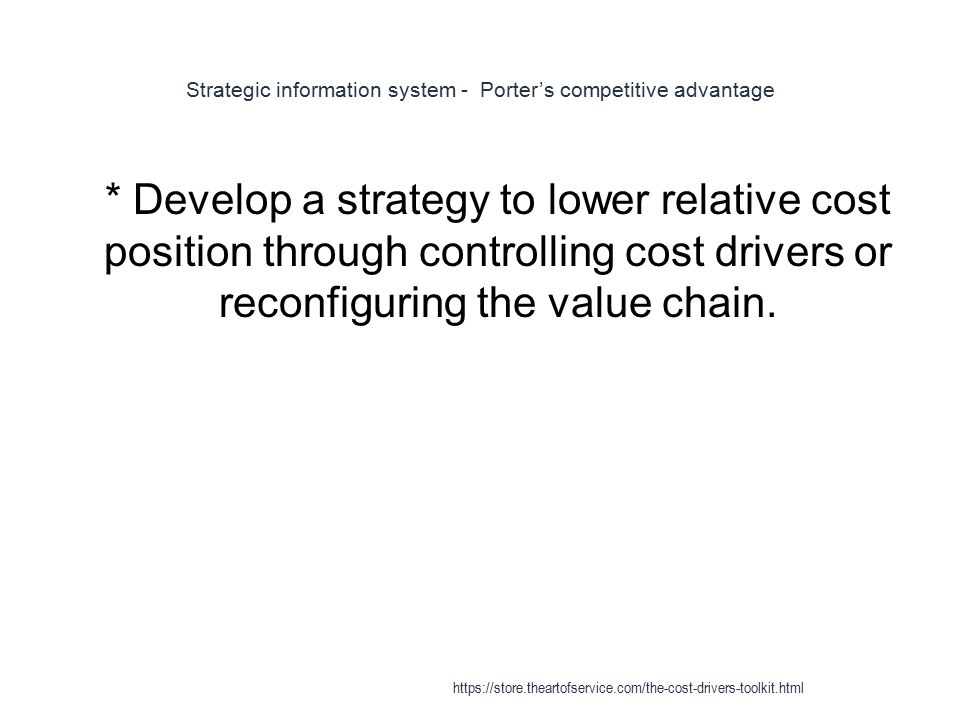 Strategic information system - Porter’s competitive advantage

* Develop a strategy to lower relative cost position through controlling cost drivers or reconfiguring the value chain.

https://store.theartofservice.com/the-cost-drivers-toolkit.html